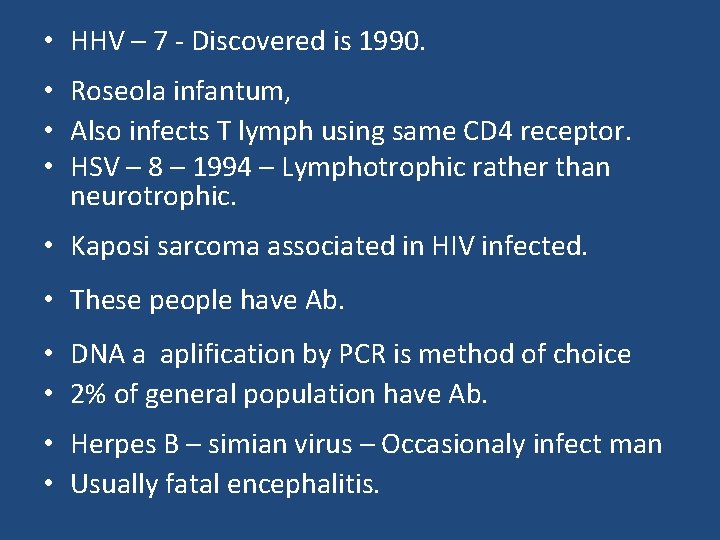 • HHV – 7 - Discovered is 1990.

• Roseola infantum,
• Also infects T lymph using same CD4 receptor.
• HSV – 8 – 1994 – Lymphotrophic rather than neurotrophic.

• Kaposi sarcoma associated in HIV infected.

• These people have Ab.

• DNA a aplification by PCR is method of choice
• 2% of general population have Ab.

• Herpes B – simian virus – Occasionaly infect man
• Usually fatal encephalitis.